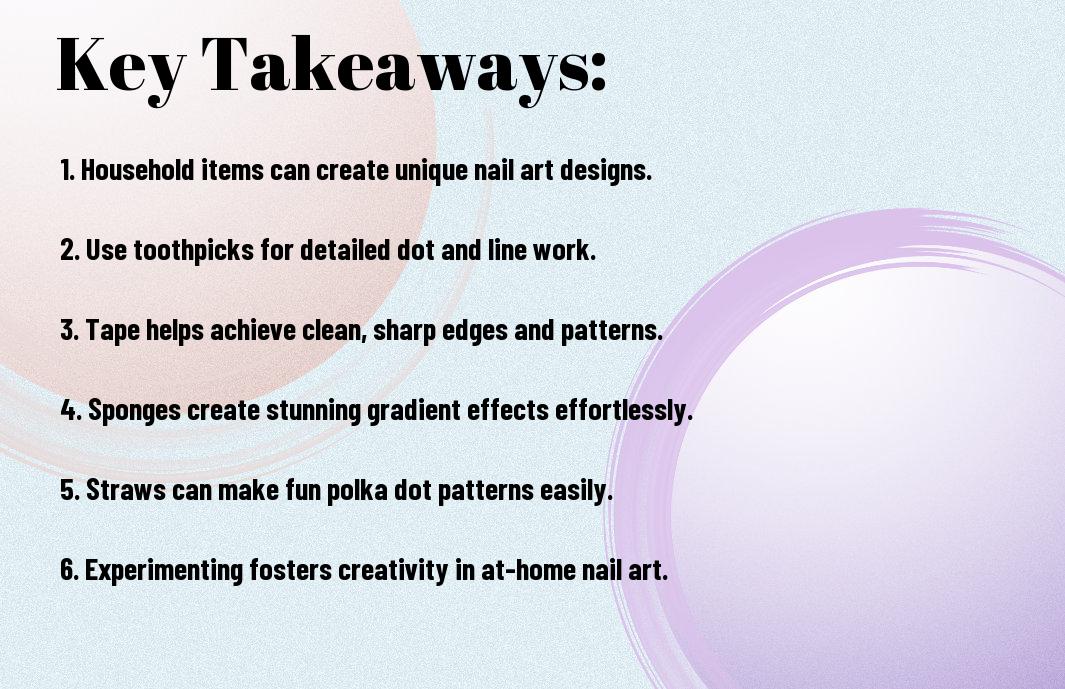 Key Takeaways:

1. Household items can create unique nail art designs.

2. Use toothpicks for detailed dot and line work.

3. Tape helps achieve clean, sharp edges and patterns.

4. Sponges create stunning gradient effects effortlessly.

5. Straws can make fun polka dot patterns easily.

6. Experimenting fosters creativity in at-home nail art.